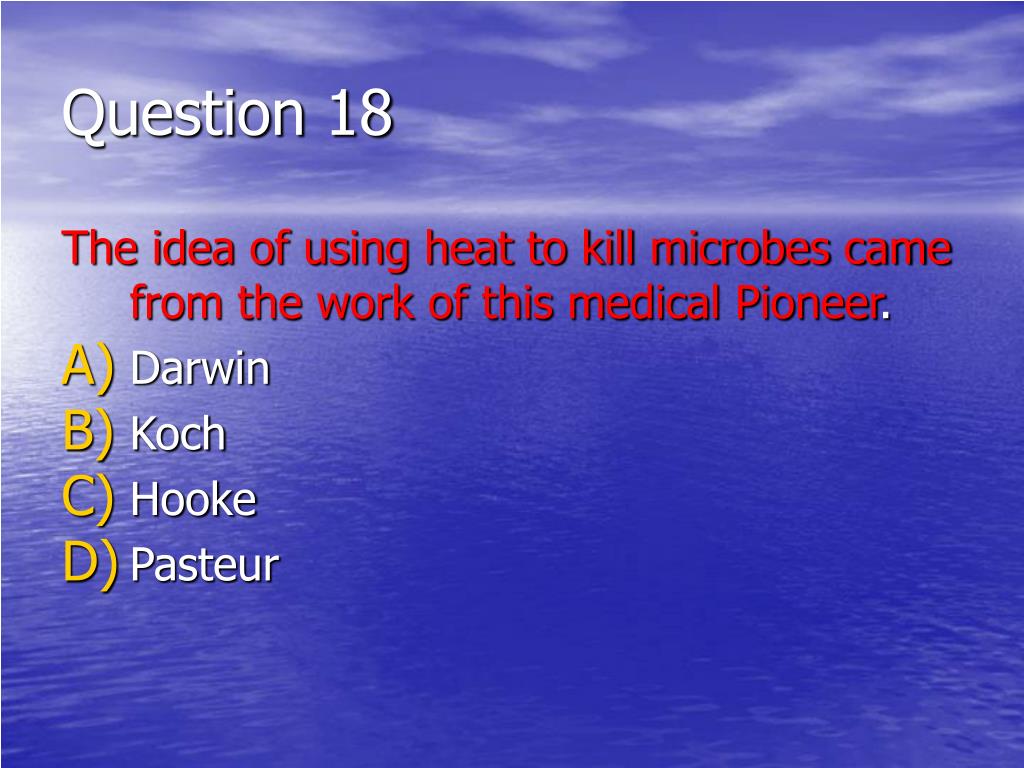 Question 18

The idea of using heat to kill microbes came from the work of this medical Pioneer.

A) Darwin
B) Koch
C) Hooke
D) Pasteur